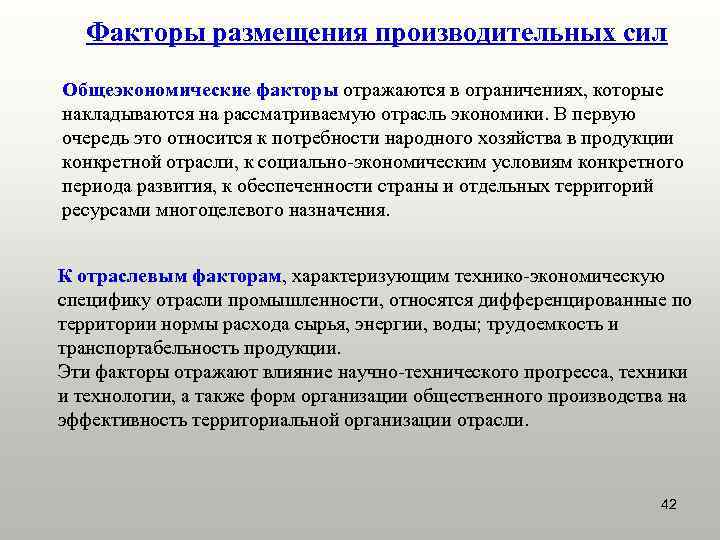 Факторы размещения производительных сил

Общеэкономические факторы отражаются в ограничениях, которые накладываются на рассматриваемую отрасль экономики. В первую очередь это относится к потребности народного хозяйства в продукции конкретной отрасли, к социально-экономическим условиям конкретного периода развития, к обеспеченности страны и отдельных территорий ресурсами многоцелевого назначения.

К отраслевым факторам, характеризующим технико-экономическую специфику отрасли промышленности, относятся дифференцированные по территории нормы расхода сырья, энергии, воды; трудоемкость и транспортабельность продукции.
Эти факторы отражают влияние научно-технического прогресса, техники и технологии, а также форм организации общественного производства на эффективность территориальной организации отрасли.

42